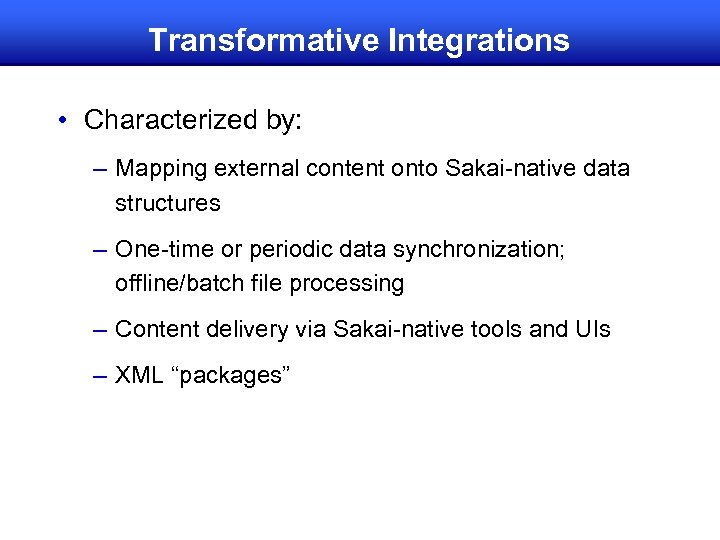 Transformative Integrations

• Characterized by:

– Mapping external content onto Sakai-native data structures

– One-time or periodic data synchronization; offline/batch file processing

– Content delivery via Sakai-native tools and UIs

– XML “packages”